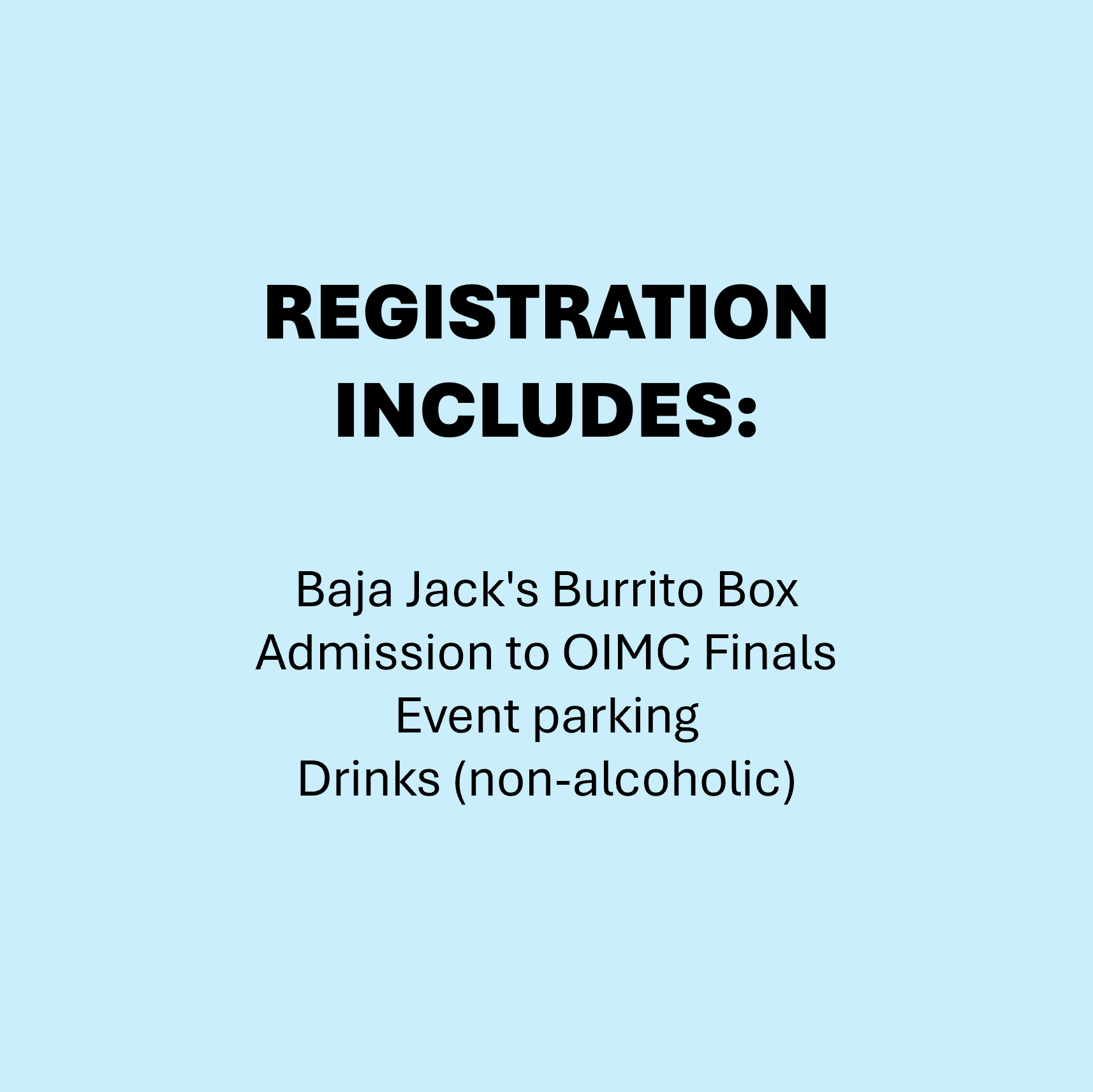 REGISTRATION INCLUDES:

Baja Jack's Burrito Box
Admission to OIMC Finals
Event parking
Drinks (non-alcoholic)